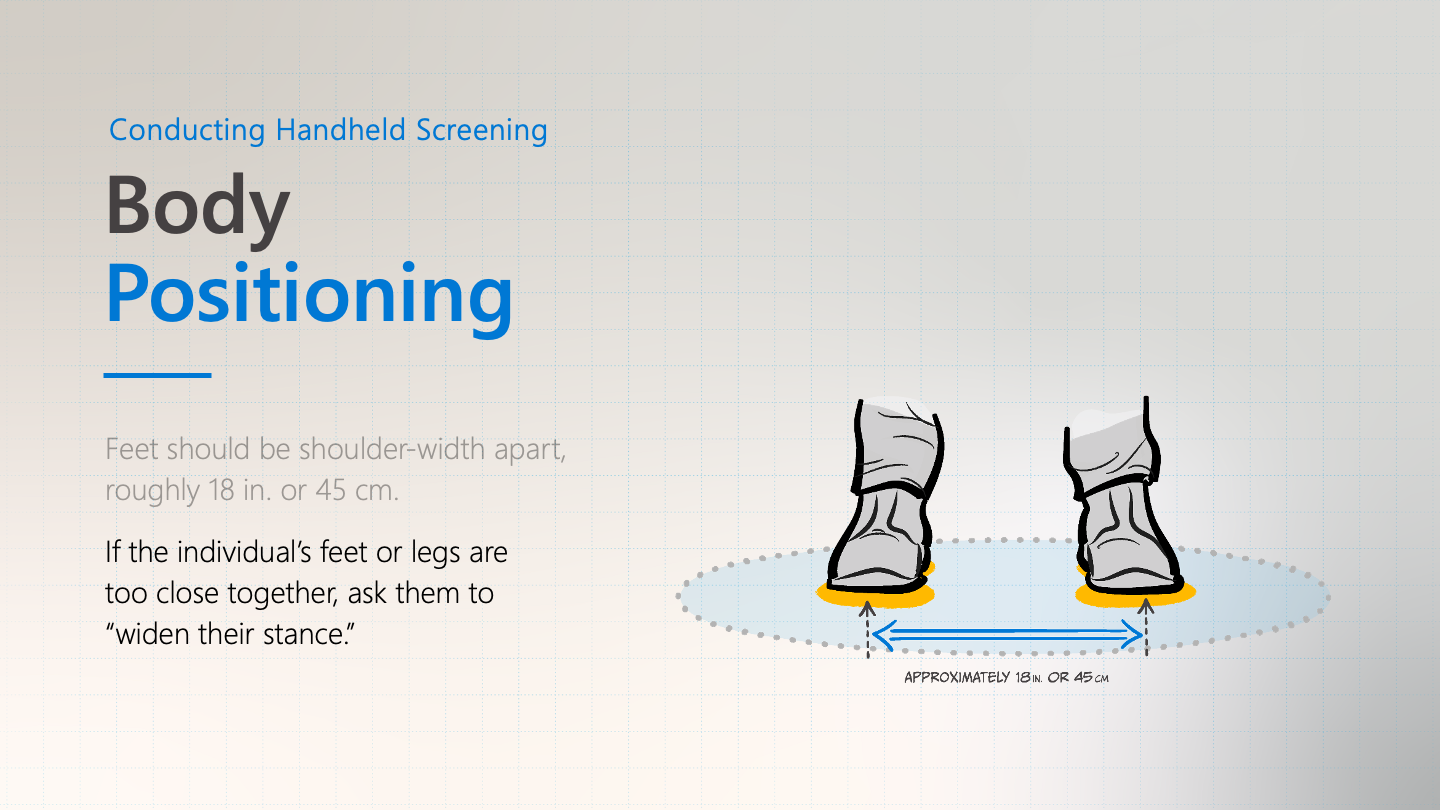 Conducting Handheld Screening

Body Positioning

Feet should be shoulder-width apart, roughly 18 in. or 45 cm.

If the individual's feet or legs are too close together, ask them to "widen their stance."

APPROXIMATELY 18 IN. OR 45 CM